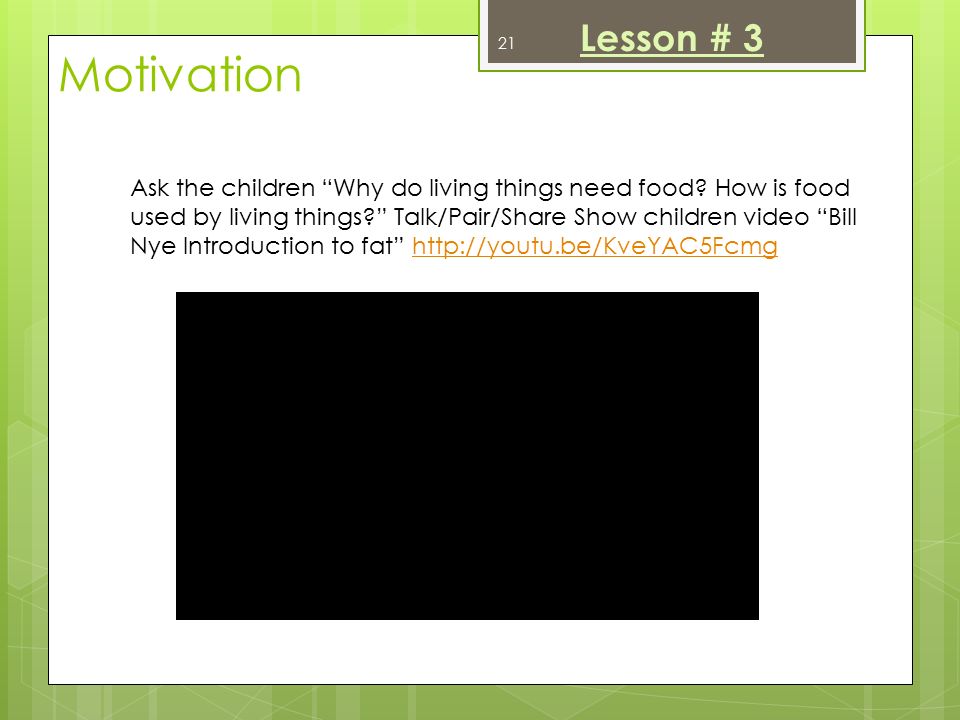 21

Lesson # 3

Motivation

Ask the children “Why do living things need food? How is food used by living things?” Talk/Pair/Share Show children video “Bill Nye Introduction to fat” http://youtu.be/KveYAC5Fcmg